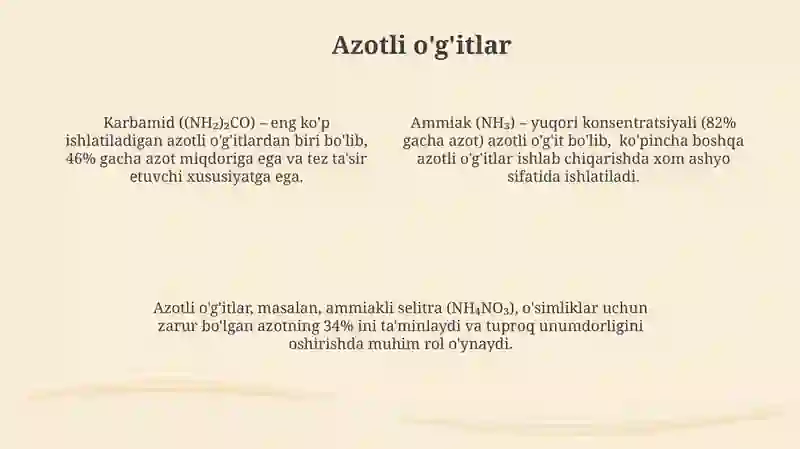 Azotli o'g'itlar

Karbamid ($(NH_2)_2CO$) – eng ko'p ishlatiladigan azotli o'g'itlardan biri bo'lib, 46% gacha azot miqdoriga ega va tez ta'sir etuvchi xususiyatga ega.

Ammiak ($NH_3$) – yuqori konsentratsiyali (82% gacha azot) azotli o'g'it bo'lib, ko'pincha boshqa azotli o'g'itlar ishlab chiqarishda xom ashyo sifatida ishlatiladi.

Azotli o'g'itlar, masalan, ammiakli selitra ($NH_4NO_3$), o'simliklar uchun zarur bo'lgan azotning 34% ini ta'minlaydi va tuproq unumdorligini oshirishda muhim rol o'ynaydi.